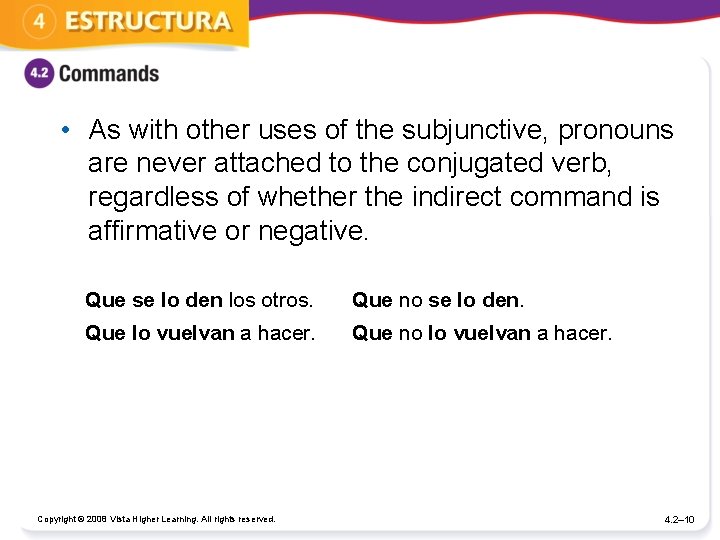 4 ESTRUCTURA

4.2 Commands

• As with other uses of the subjunctive, pronouns are never attached to the conjugated verb, regardless of whether the indirect command is affirmative or negative.

Que se lo den los otros.

Que lo vuelvan a hacer.

Que no se lo den.

Que no lo vuelvan a hacer.

Copyright © 2008 Vista Higher Learning. All rights reserved.

4.2–10